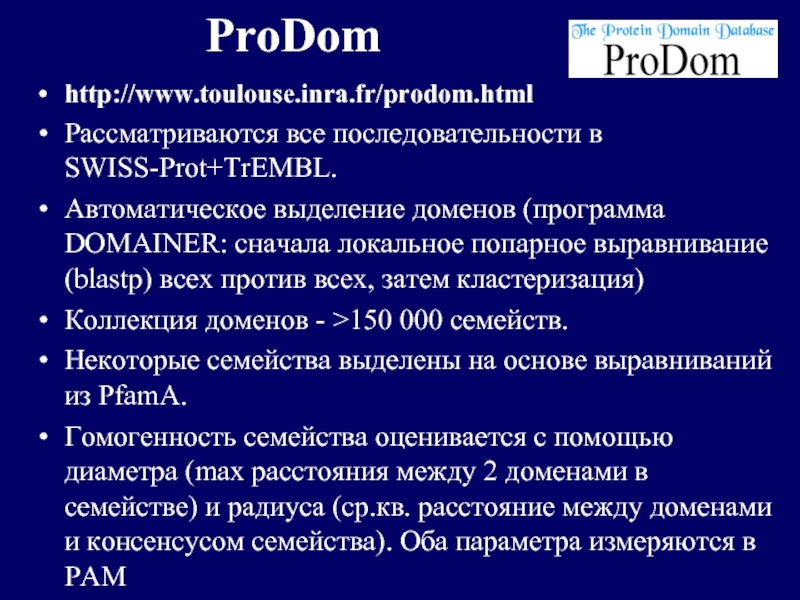 ProDom

The Protein Domain Database
ProDom

• http://www.toulouse.inra.fr/prodom.html
• Рассматриваются все последовательности в SWISS-Prot+TrEMBL.
• Автоматическое выделение доменов (программа DOMAINER: сначала локальное попарное выравнивание (blastp) всех против всех, затем кластеризация)
• Коллекция доменов - >150 000 семейств.
• Некоторые семейства выделены на основе выравниваний из PfamA.
• Гомогенность семейства оценивается с помощью диаметра (max расстояния между 2 доменами в семействе) и радиуса (ср.кв. расстояние между доменами и консенсусом семейства). Оба параметра измеряются в PAM